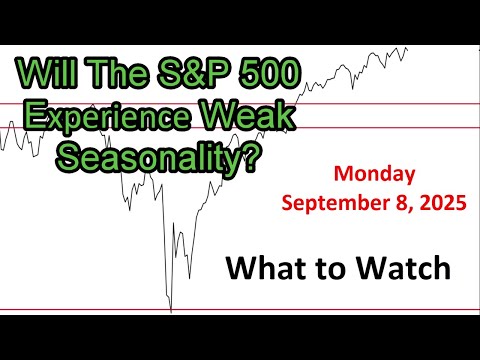 Will The S&P 500 Experience Weak Seasonality?

Monday
September 8, 2025

What to Watch